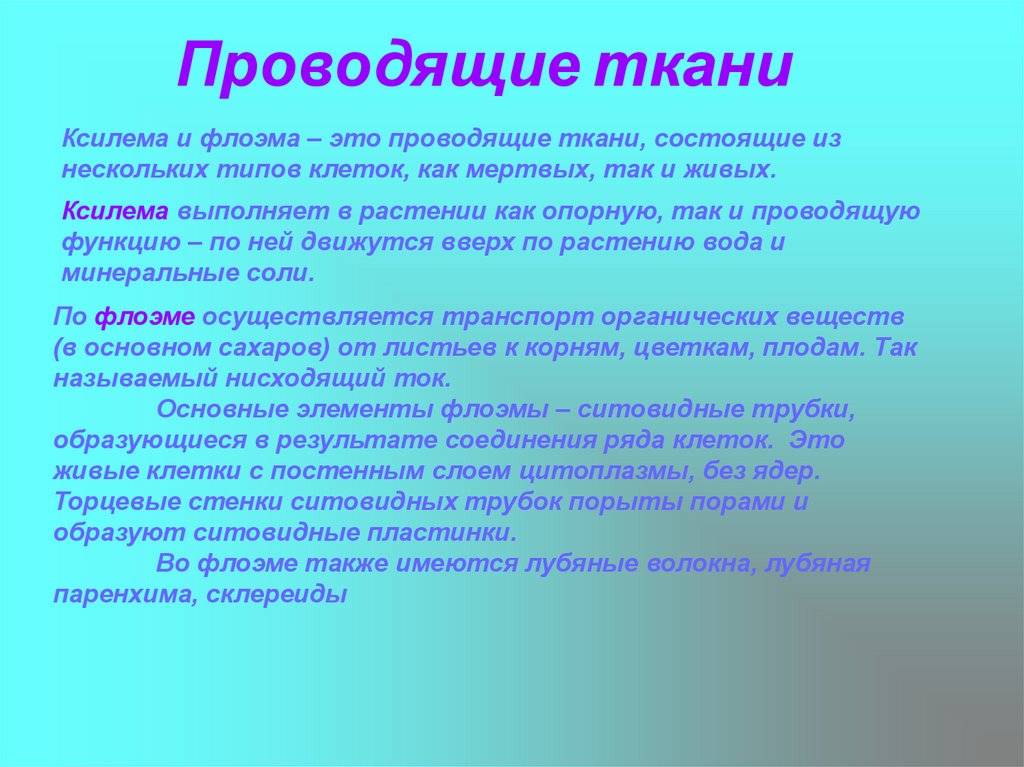 Проводящие ткани

Ксилема и флоэма – это проводящие ткани, состоящие из нескольких типов клеток, как мертвых, так и живых.

Ксилема выполняет в растении как опорную, так и проводящую функцию – по ней движутся вверх по растению вода и минеральные соли.

По флоэме осуществляется транспорт органических веществ (в основном сахаров) от листьев к корням, цветкам, плодам. Так называемый нисходящий ток.

Основные элементы флоэмы – ситовидные трубки, образующиеся в результате соединения ряда клеток. Это живые клетки с постенным слоем цитоплазмы, без ядер. Торцевые стенки ситовидных трубок порыты порами и образуют ситовидные пластинки.

Во флоэме также имеются лубяные волокна, лубяная паренхима, склереиды